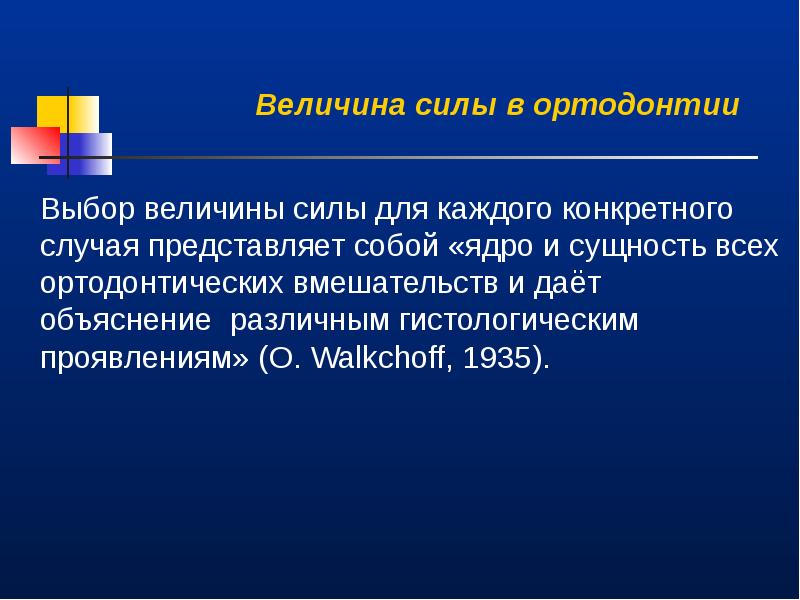 Величина силы в ортодонтии

Выбор величины силы для каждого конкретного случая представляет собой «ядро и сущность всех ортодонтических вмешательств и даёт объяснение  различным гистологическим проявлениям» (O. Walkchoff, 1935).